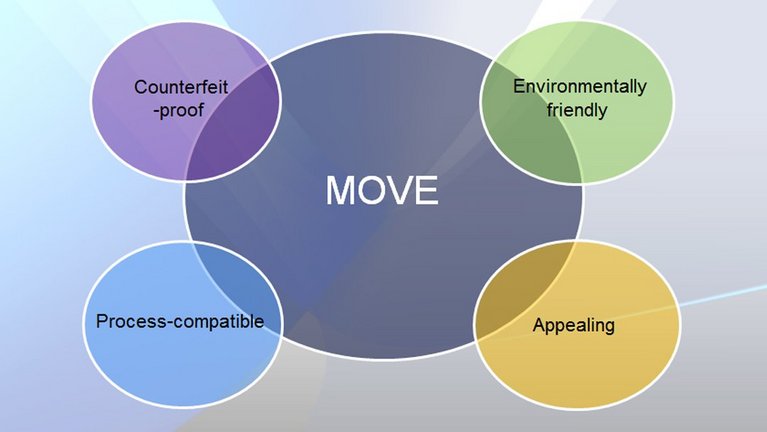 Counterfeit -proof

Environmentally friendly

MOVE

Process-compatible

Appealing